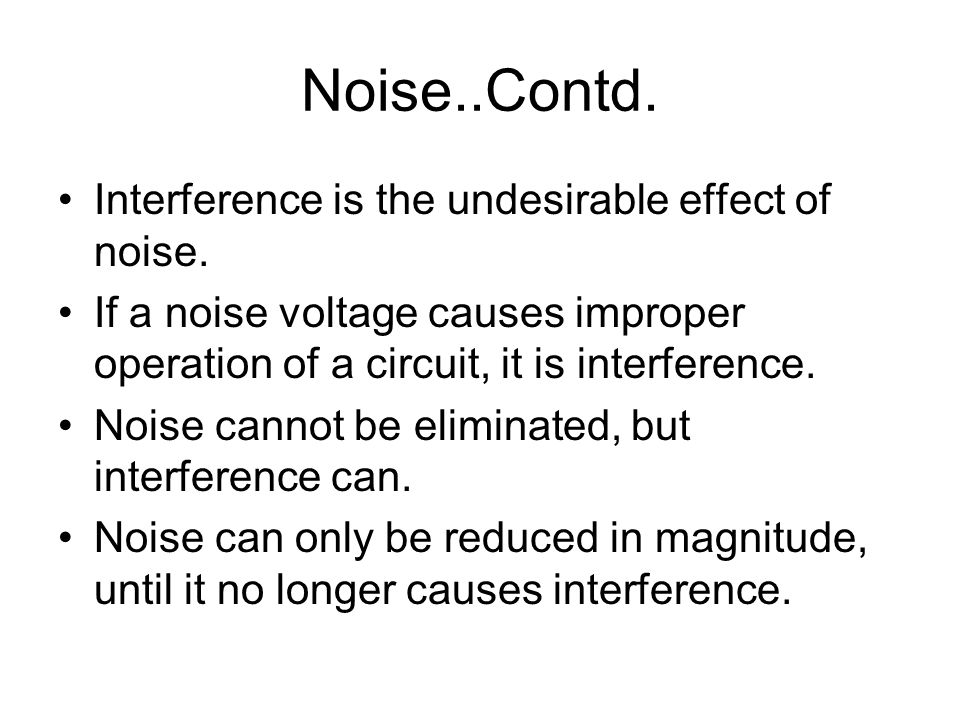 Noise..Contd.

• Interference is the undesirable effect of noise.
• If a noise voltage causes improper operation of a circuit, it is interference.
• Noise cannot be eliminated, but interference can.
• Noise can only be reduced in magnitude, until it no longer causes interference.